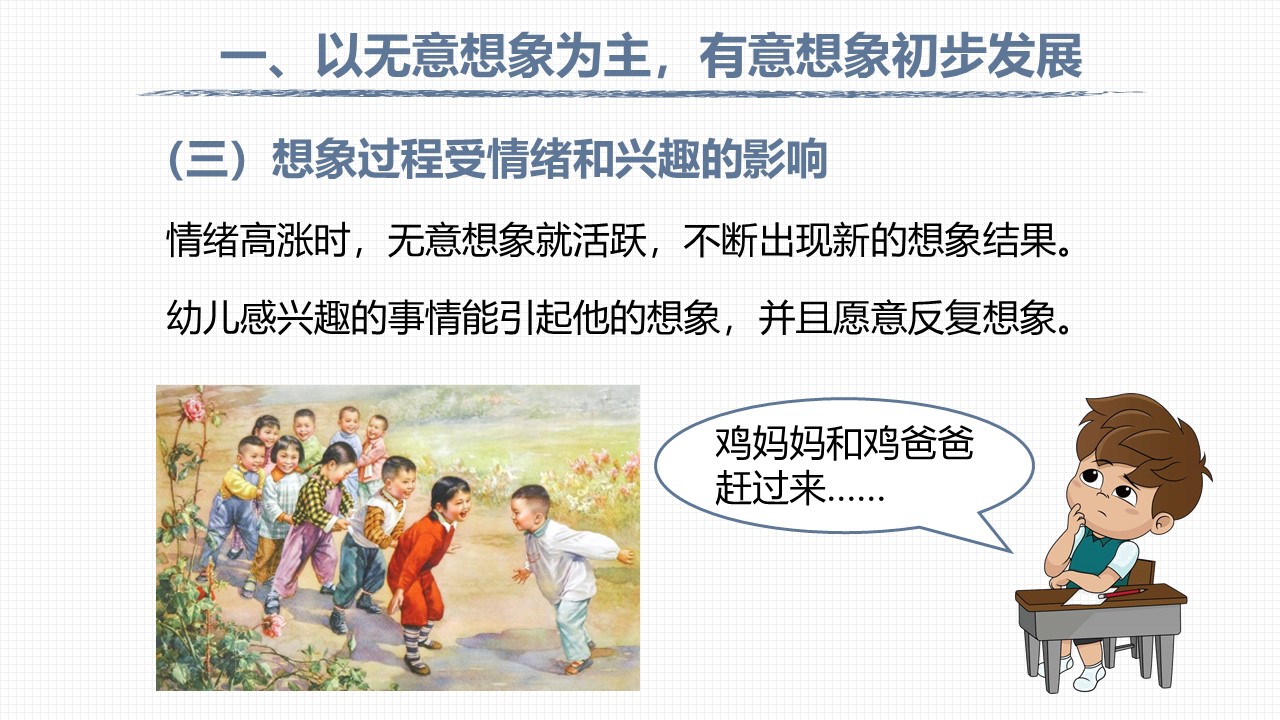 一、以无意想象为主，有意想象初步发展

（三）想象过程受情绪和兴趣的影响

情绪高涨时，无意想象就活跃，不断出现新的想象结果。

幼儿感兴趣的事情能引起他的想象，并且愿意反复想象。

鸡妈妈和鸡爸爸赶过来……